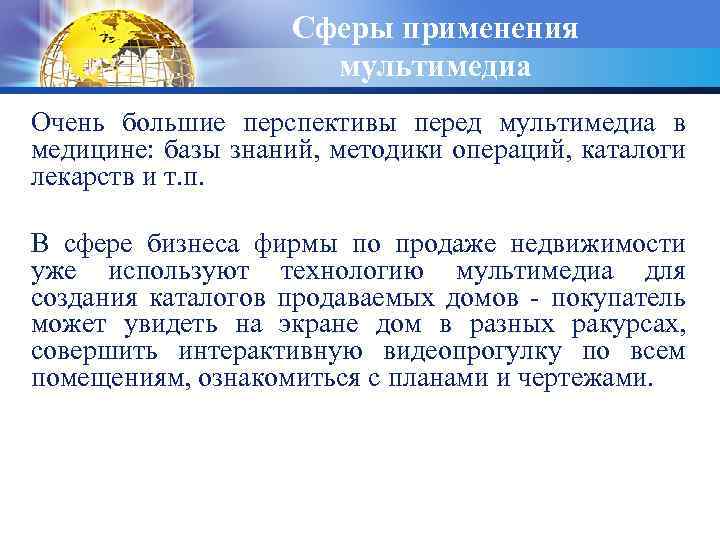 Сферы применения мультимедиа

Очень большие перспективы перед мультимедиа в медицине: базы знаний, методики операций, каталоги лекарств и т.п.

В сфере бизнеса фирмы по продаже недвижимости уже используют технологию мультимедиа для создания каталогов продаваемых домов - покупатель может увидеть на экране дом в разных ракурсах, совершить интерактивную видеопрогулку по всем помещениям, ознакомиться с планами и чертежами.